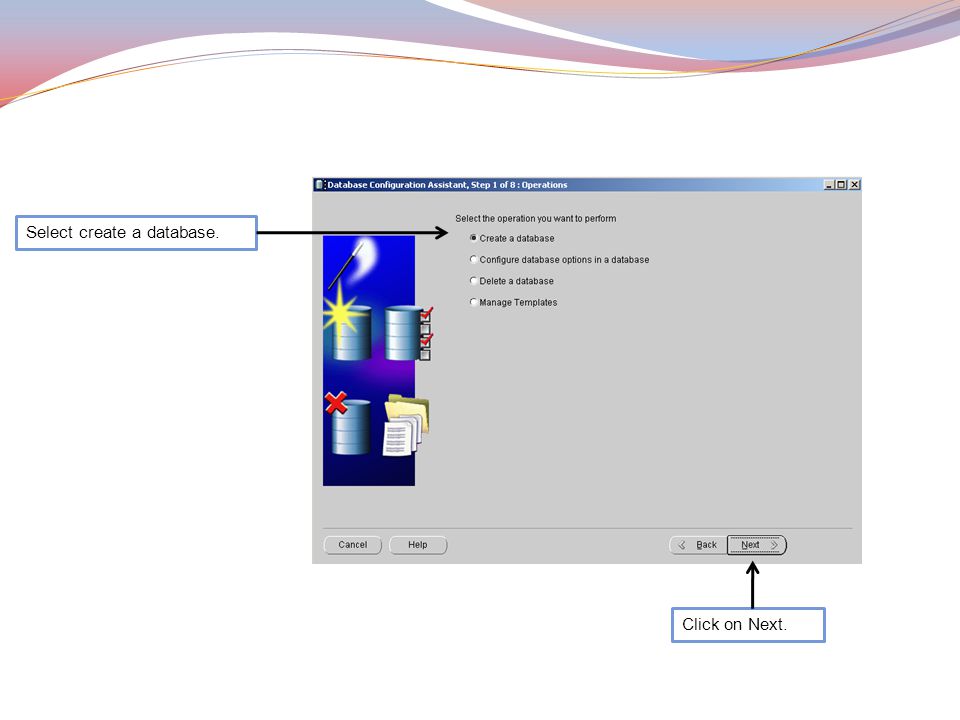 Select create a database.

Database Configuration Assistant, Step 1 of 8 : Operations

Select the operation you want to perform

Create a database

Configure database options in a database

Delete a database

Manage Templates

Cancel

Help

Back

Next

Click on Next.